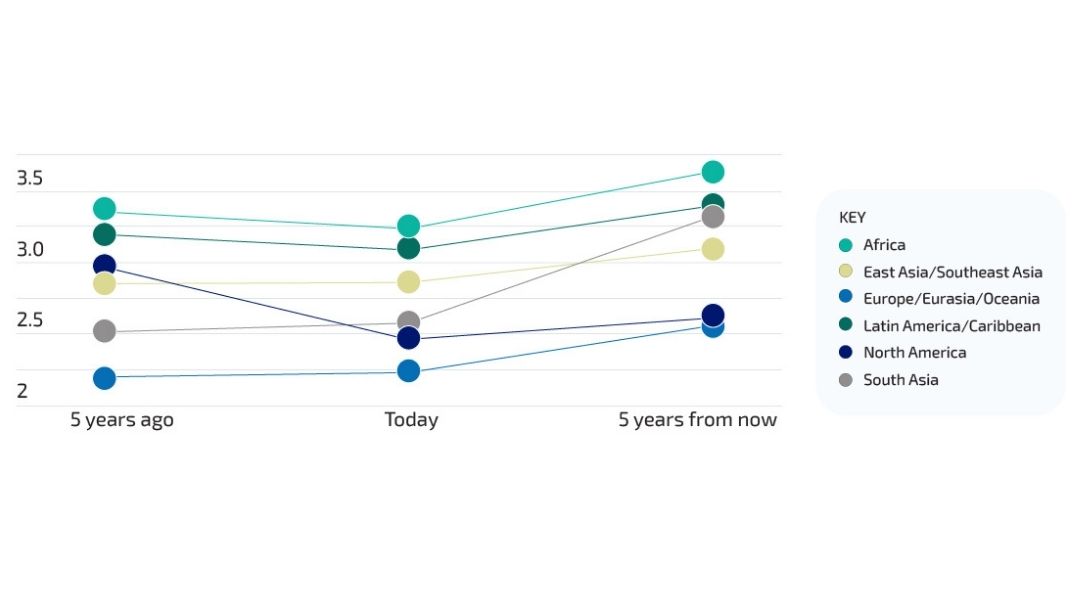 3.5
3.0
2.5
2

5 years ago
Today
5 years from now

KEY
Africa
East Asia/Southeast Asia
Europe/Eurasia/Oceania
Latin America/Caribbean
North America
South Asia